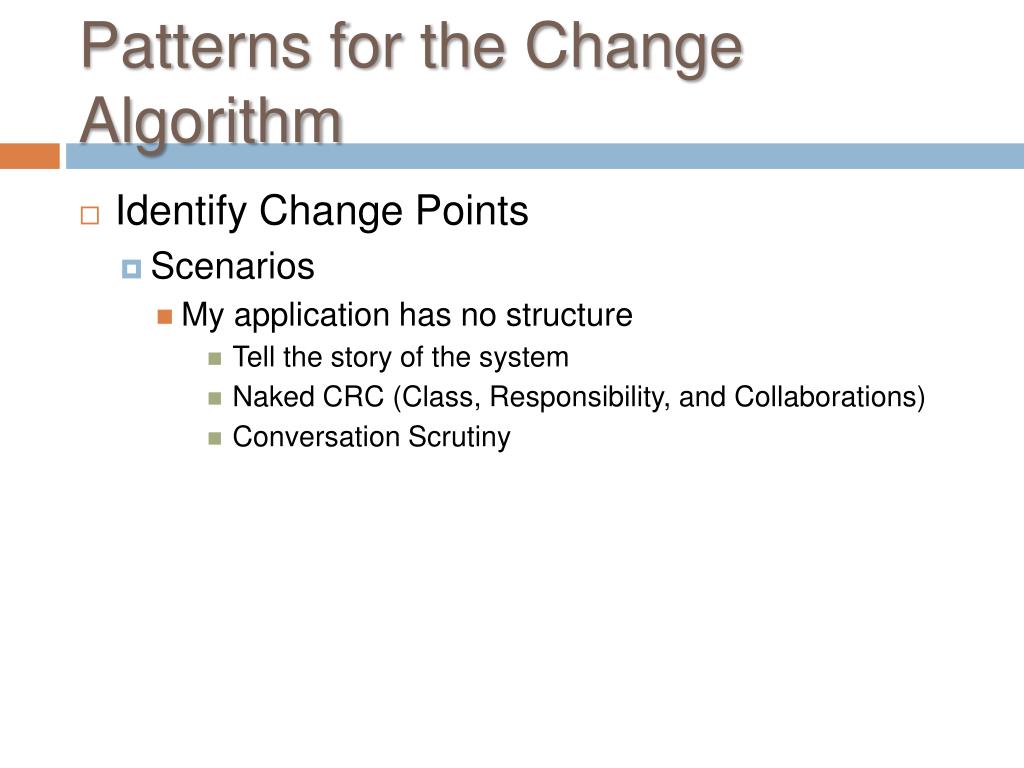 Patterns for the Change Algorithm

Identify Change Points

Scenarios

My application has no structure

Tell the story of the system

Naked CRC (Class, Responsibility, and Collaborations)

Conversation Scrutiny